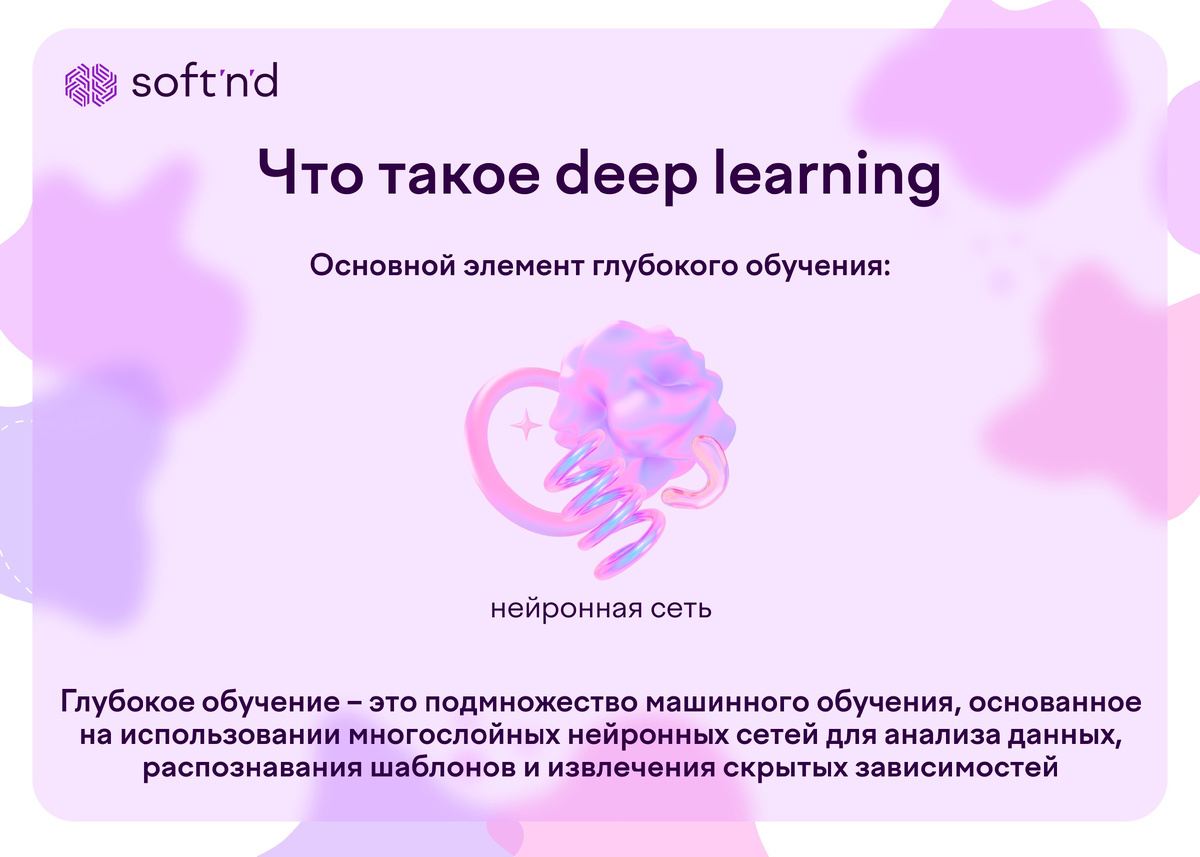 soft'n'd

Что такое deep learning

Основной элемент глубокого обучения:

нейронная сеть

Глубокое обучение – это подмножество машинного обучения, основанное на использовании многослойных нейронных сетей для анализа данных, распознавания шаблонов и извлечения скрытых зависимостей